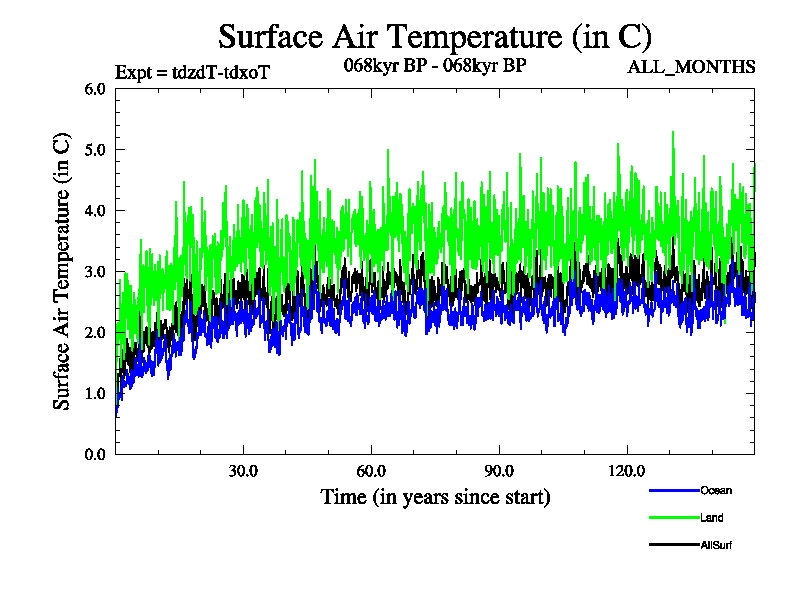 Surface Air Temperature (in C)

Expt = tdzdT-tdxoT

068kyr BP - 068kyr BP

ALL_MONTHS

Surface Air Temperature (in C)

6.0
5.0
4.0
3.0
2.0
1.0
0.0

30.0
60.0
90.0
120.0

Time (in years since start)

Ocean

Land

AllSurf